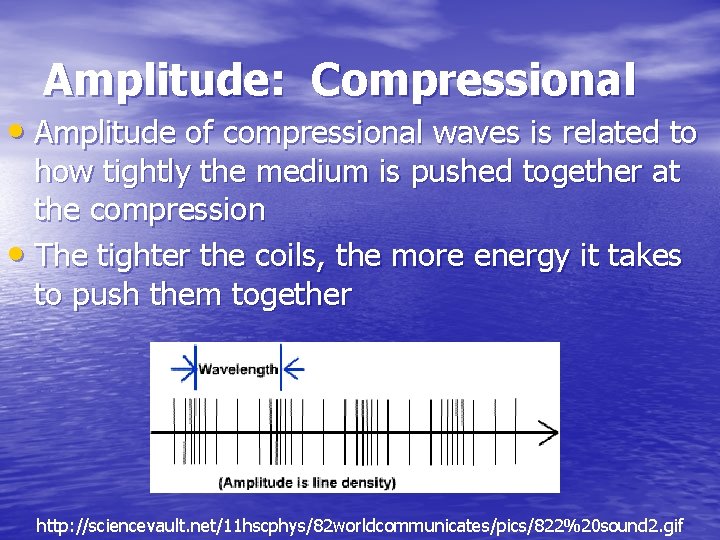 Amplitude: Compressional

• Amplitude of compressional waves is related to how tightly the medium is pushed together at the compression

• The tighter the coils, the more energy it takes to push them together

Wavelength

(Amplitude is line density)

http://sciencevault.net/11hscphys/82worldcommunicates/pics/822%20sound2.gif